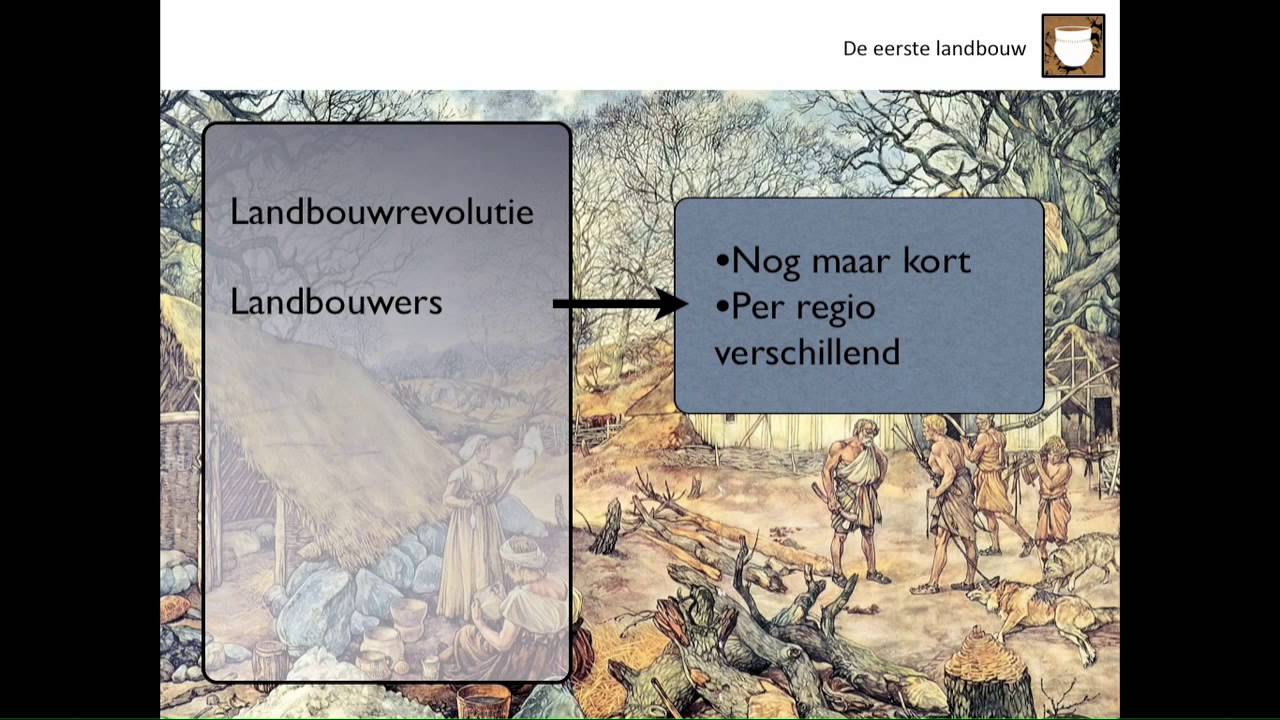 De eerste landbouw

Landbouwrevolutie

Landbouwers

•Nog maar kort
•Per regio verschillend